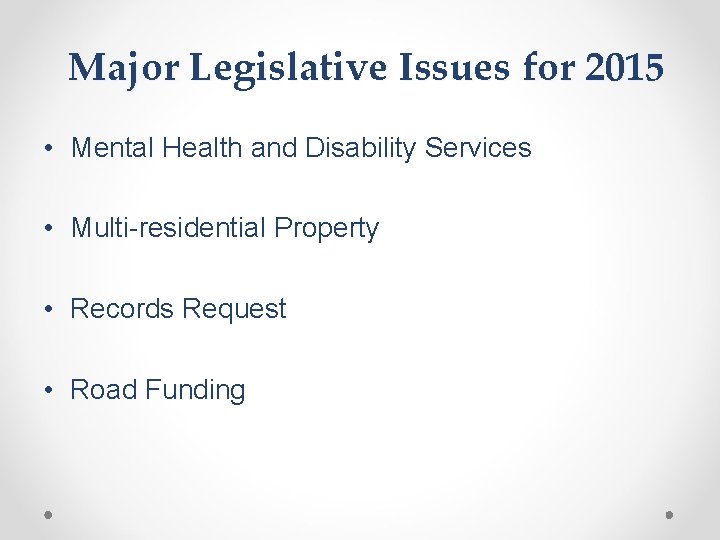 Major Legislative Issues for 2015

• Mental Health and Disability Services

• Multi-residential Property

• Records Request

• Road Funding